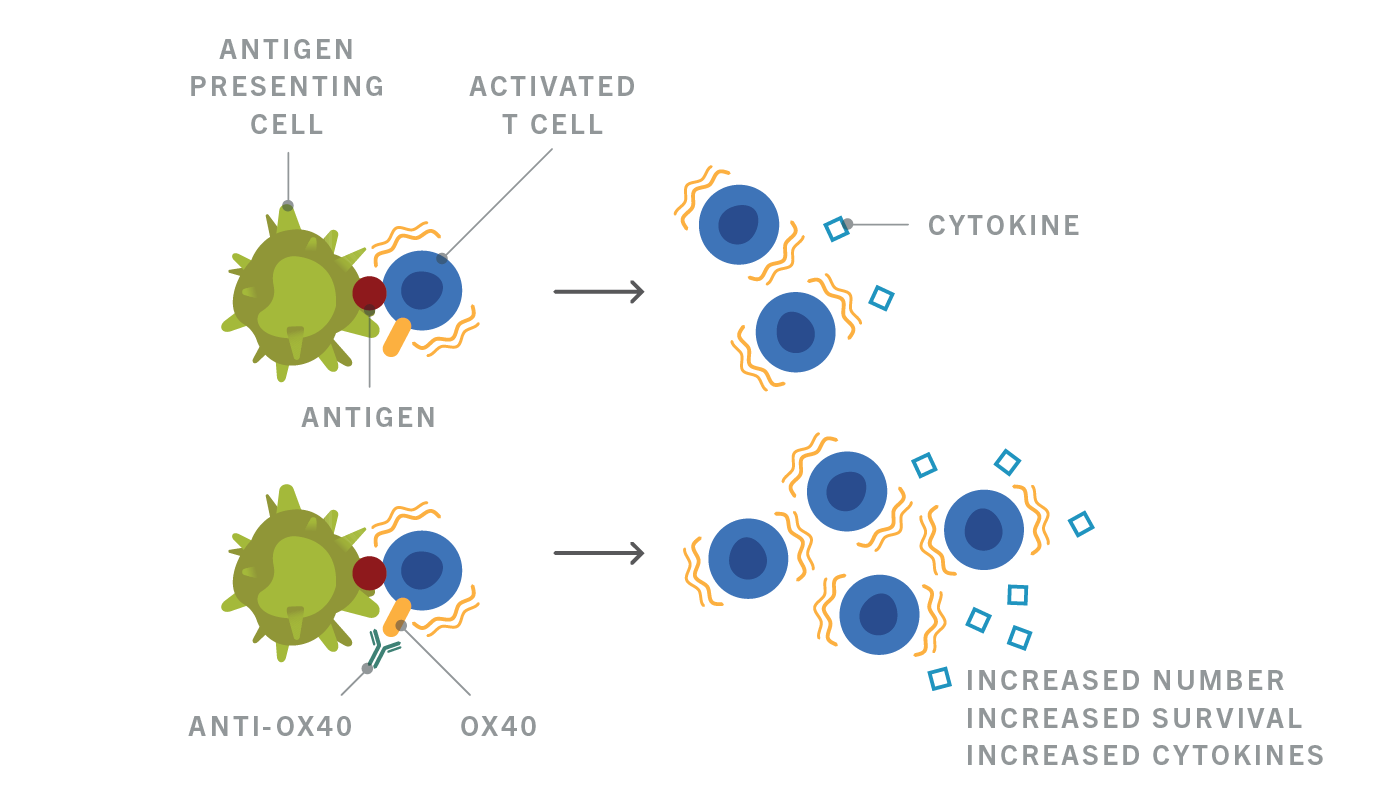 ANTIGEN PRESENTING CELL

ACTIVATED T CELL

CYTOKINE

ANTIGEN

ANTI-OX40

OX40

INCREASED NUMBER
INCREASED SURVIVAL
INCREASED CYTOKINES